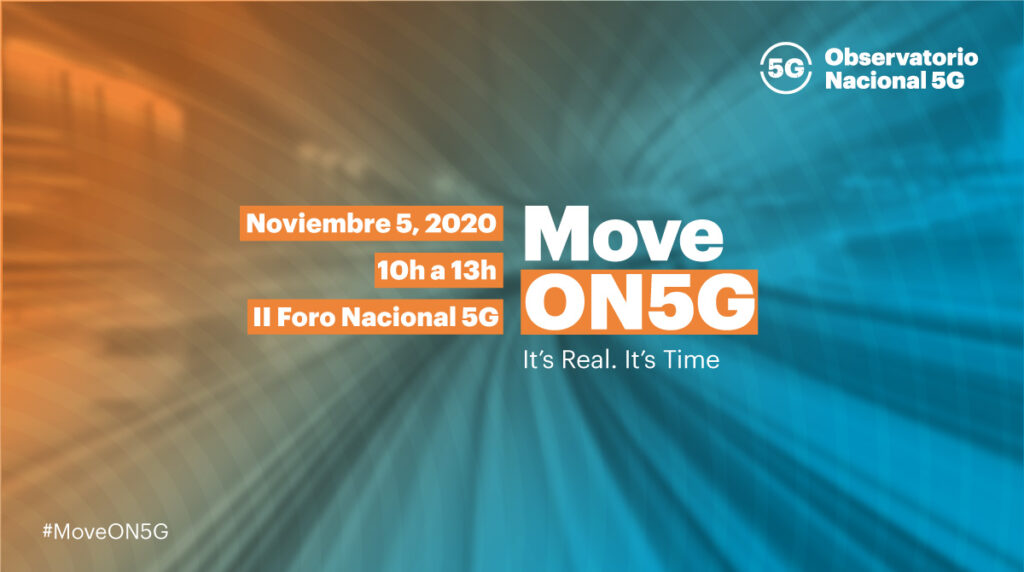 5G Observatorio Nacional 5G

Noviembre 5, 2020

10h a 13h

II Foro Nacional 5G

Move
ON5G

It's Real. It's Time

#MoveON5G